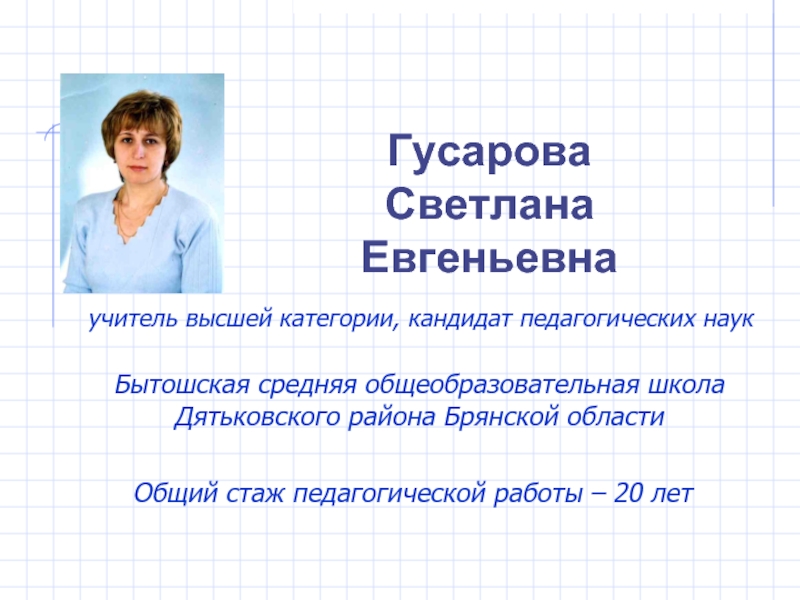 Гусарова
Светлана
Евгеньевна

учитель высшей категории, кандидат педагогических наук

Бытошская средняя общеобразовательная школа Дятьковского района Брянской области

Общий стаж педагогической работы – 20 лет